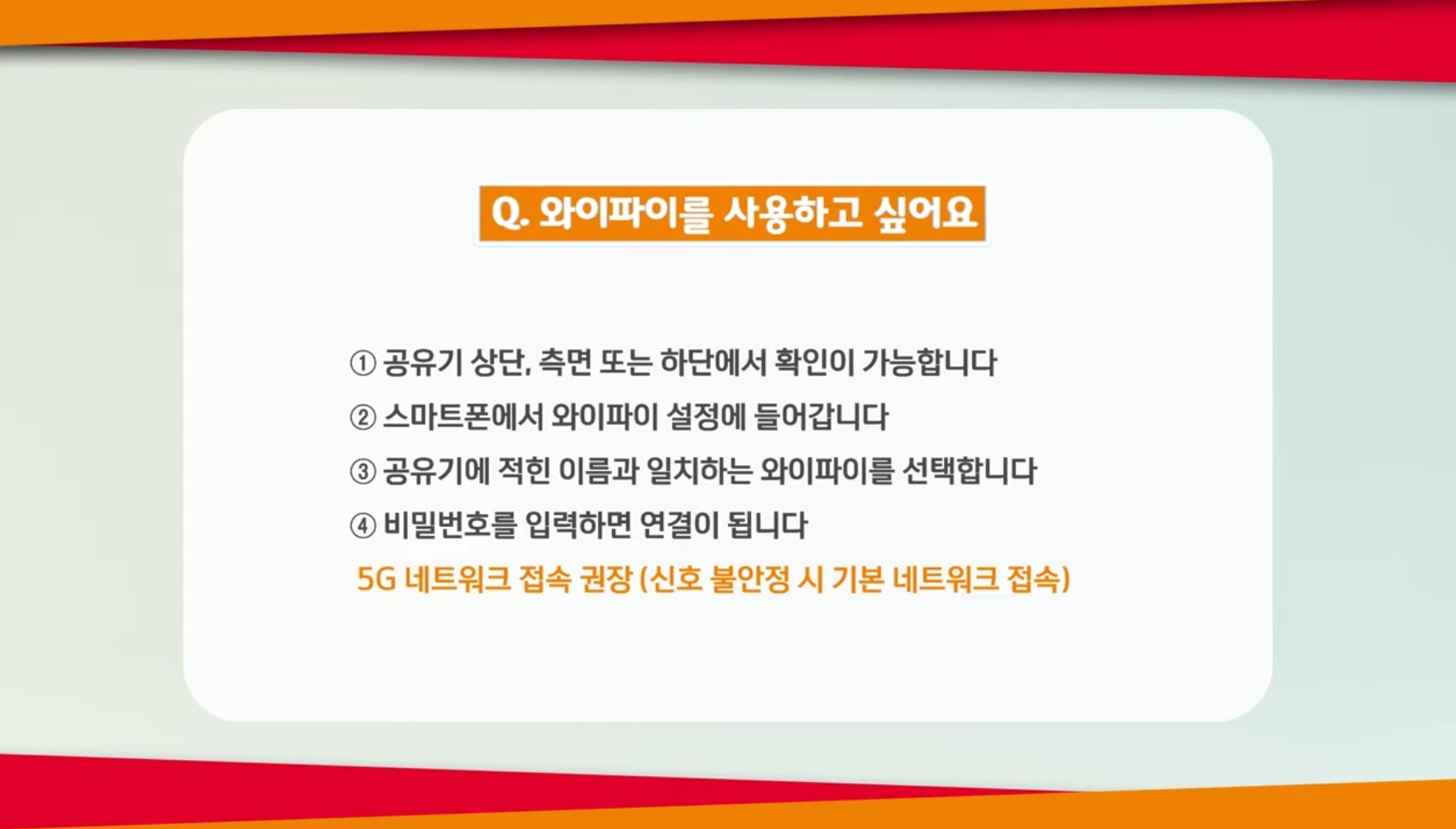 Q. 와이파이를 사용하고 싶어요

① 공유기 상단, 측면 또는 하단에서 확인이 가능합니다
② 스마트폰에서 와이파이 설정에 들어갑니다
③ 공유기에 적힌 이름과 일치하는 와이파이를 선택합니다
④ 비밀번호를 입력하면 연결이 됩니다
5G 네트워크 접속 권장 (신호 불안정 시 기본 네트워크 접속)